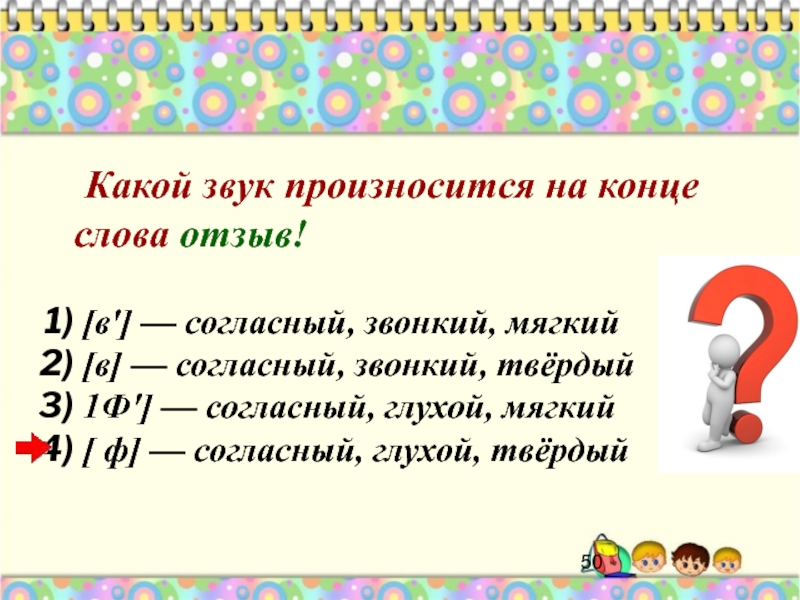 Какой звук произносится на конце слова отзыв!

1) [в'] — согласный, звонкий, мягкий
2) [в] — согласный, звонкий, твёрдый
3) 1Ф'] — согласный, глухой, мягкий
4) [ ф] — согласный, глухой, твёрдый

50